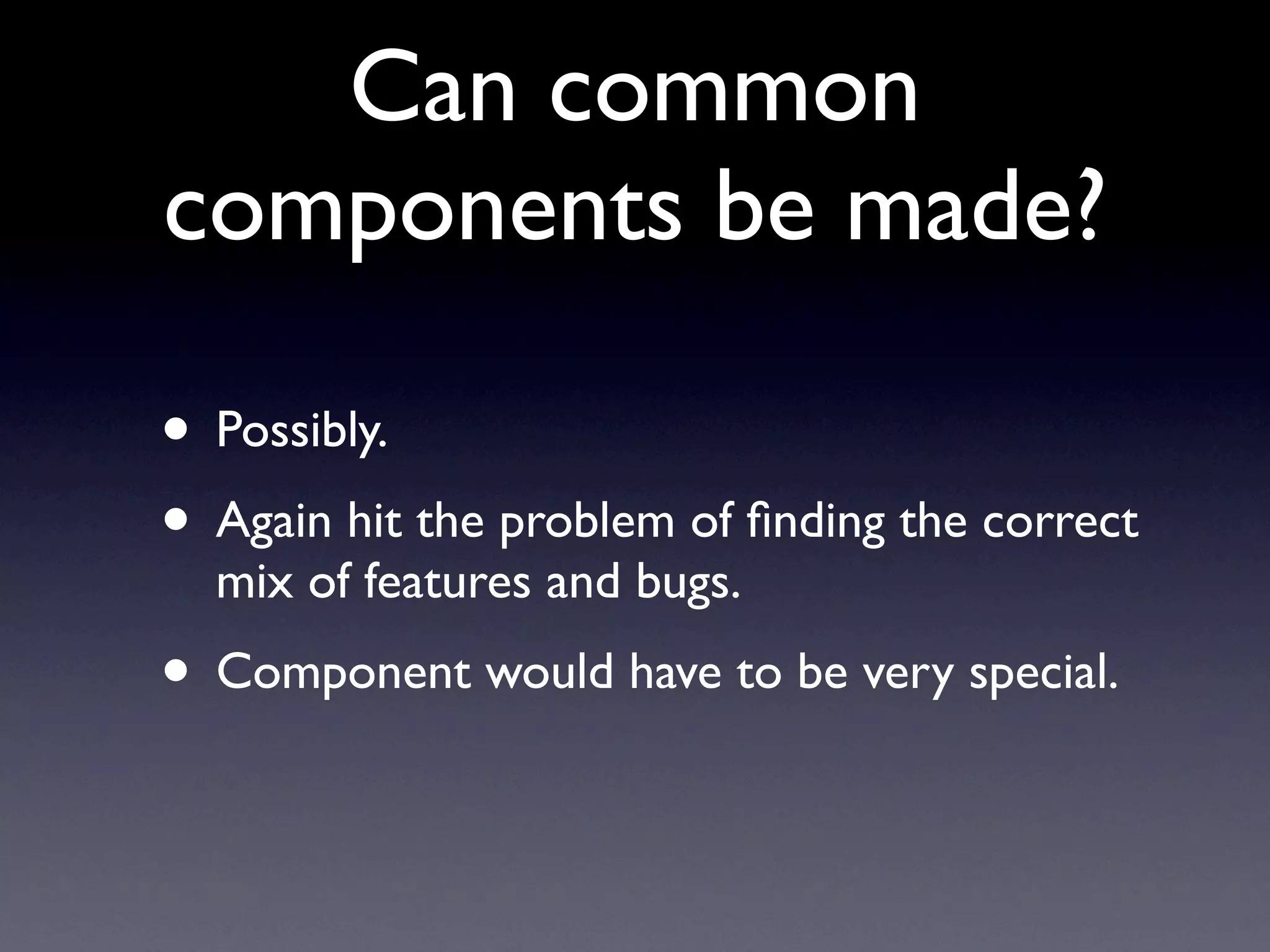 Can common components be made?

• Possibly.

• Again hit the problem of finding the correct mix of features and bugs.

• Component would have to be very special.